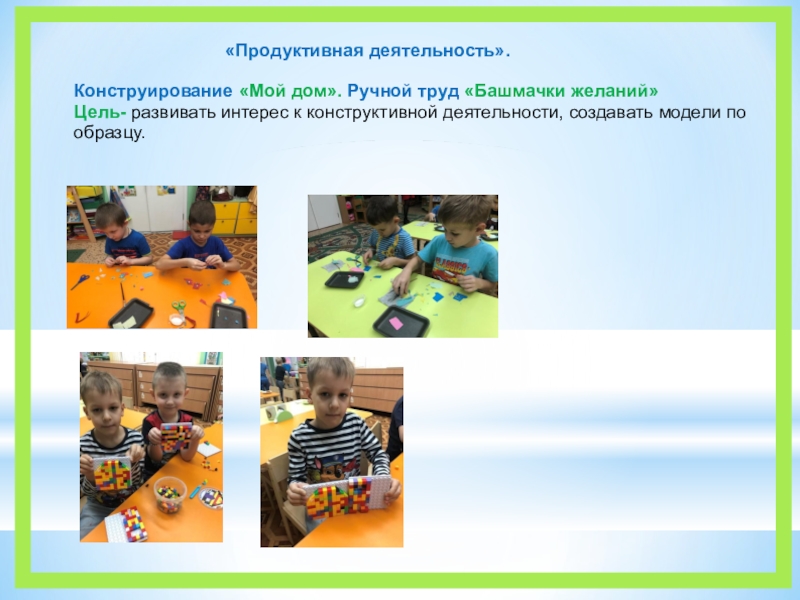 «Продуктивная деятельность».

Конструирование «Мой дом». Ручной труд «Башмачки желаний»
Цель- развивать интерес к конструктивной деятельности, создавать модели по образцу.